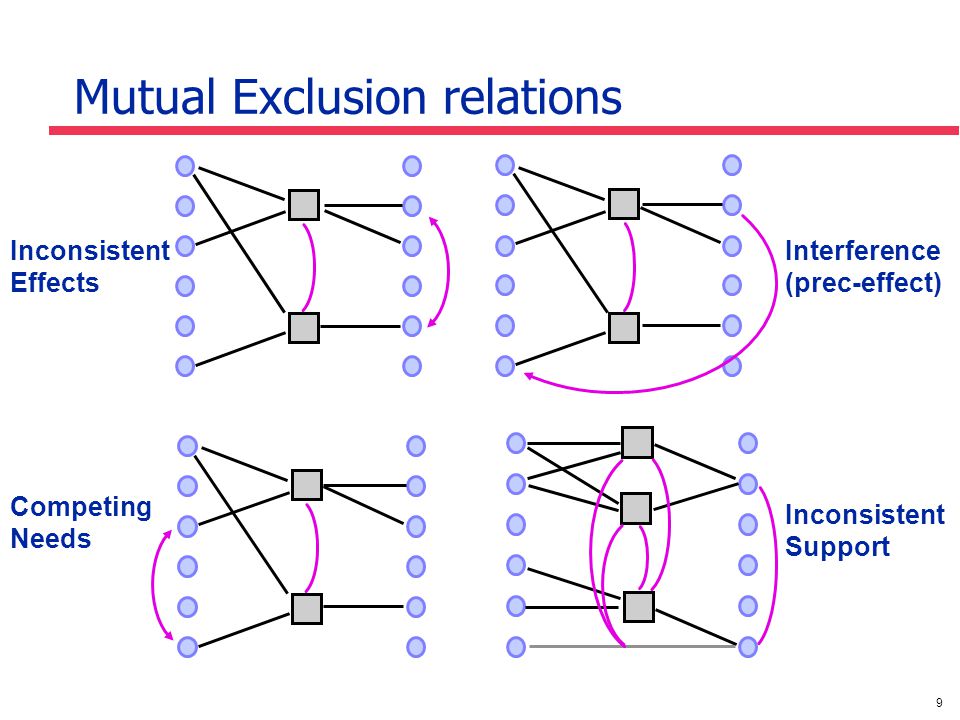 Mutual Exclusion relations

Inconsistent Effects

Interference (prec-effect)

Competing Needs

Inconsistent Support

9